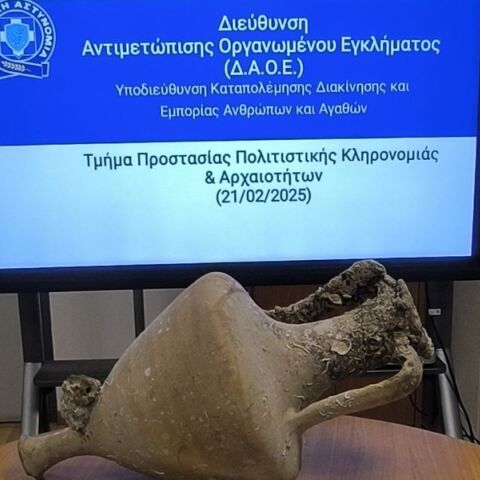 Η ΑΣΤΥΝΟΜΙΑ

Διεύθυνση
Αντιμετώπισης Οργανωμένου Εγκλήματος
(Δ.Α.Ο.Ε.)
Υποδιεύθυνση Καταπολέμησης Διακίνησης και
Εμπορίας Ανθρώπων και Αγαθών

Τμήμα Προστασίας Πολιτιστικής Κληρονομιάς
& Αρχαιοτήτων
(21/02/2025)